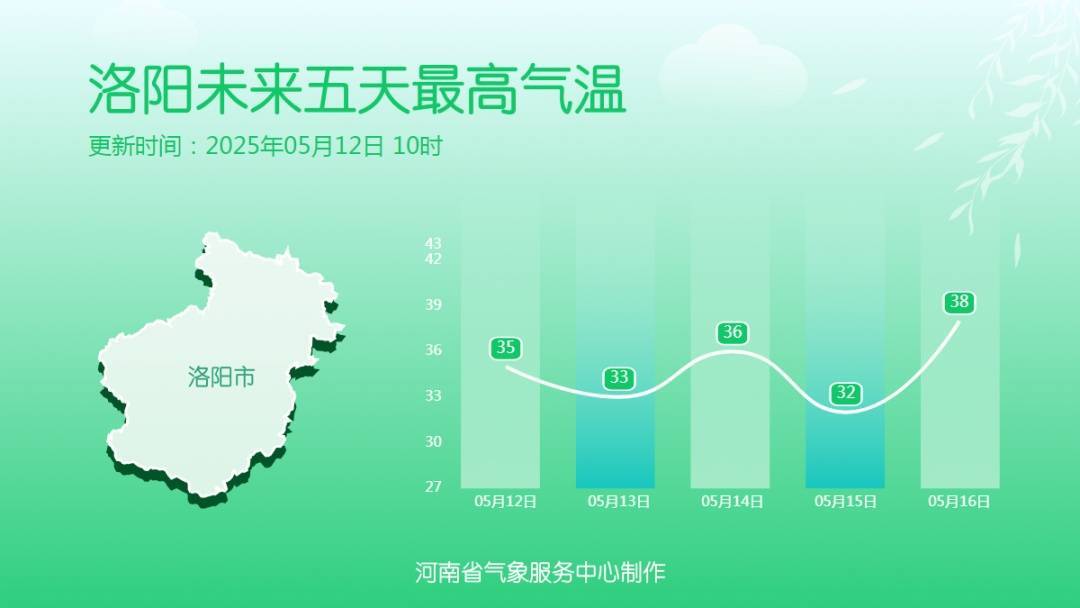 洛阳未来五天最高气温

更新时间：2025年05月12日 10时

洛阳市

43
42
39
36
33
30
27

35
33
36
32
38

05月12日
05月13日
05月14日
05月15日
05月16日

河南省气象服务中心制作